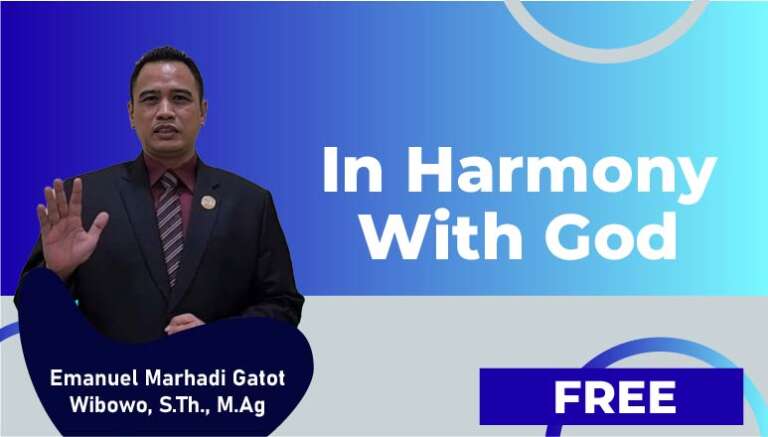 In Harmony With God

Emanuel Marhadi Gatot Wibowo, S.Th., M.Ag

FREE